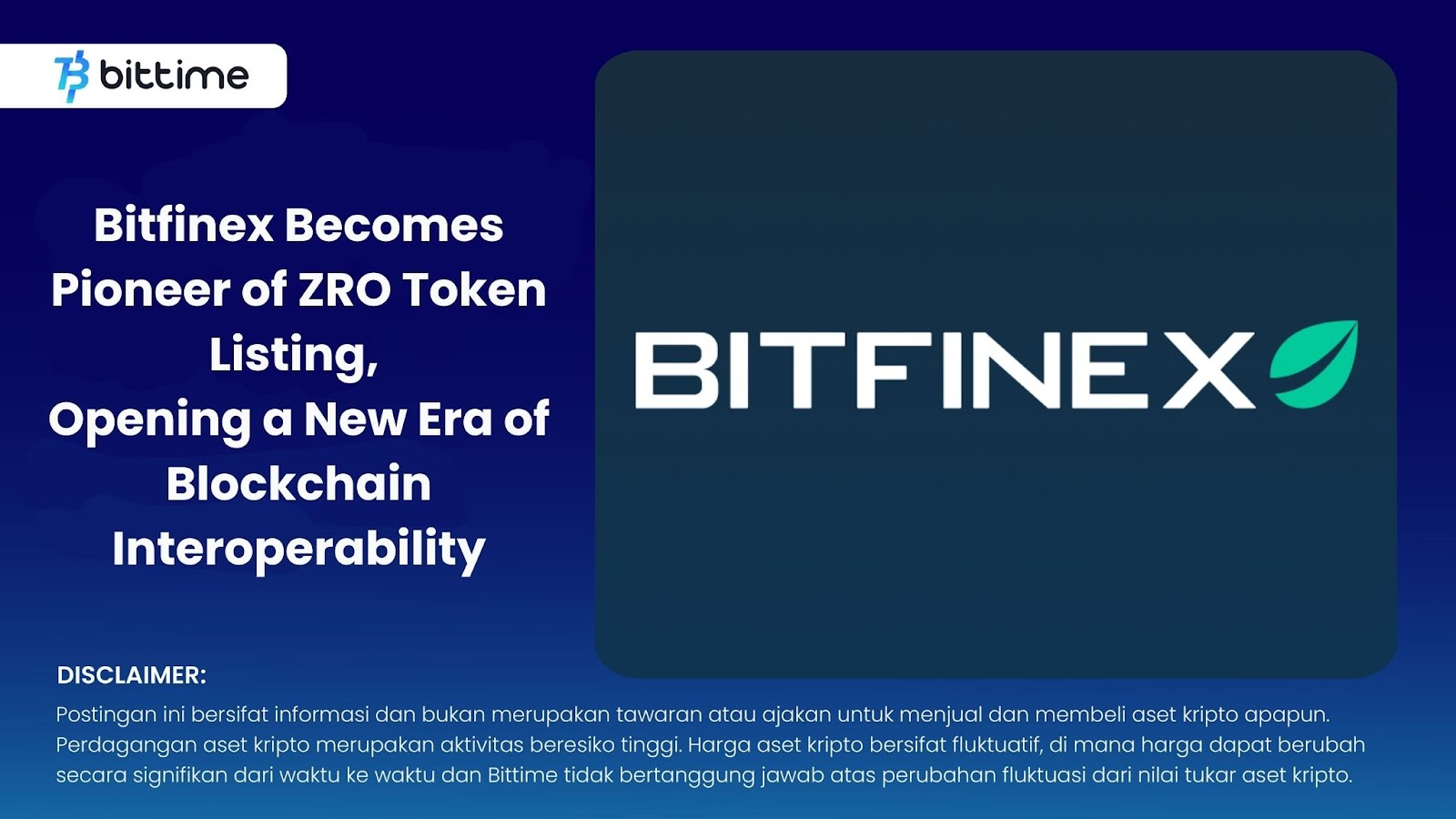 bittime

Bitfinex Becomes Pioneer of ZRO Token Listing, Opening a New Era of Blockchain Interoperability

BITFINEX

DISCLAIMER:
Postingan ini bersifat informasi dan bukan merupakan tawaran atau ajakan untuk menjual dan membeli aset kripto apapun. Perdagangan aset kripto merupakan aktivitas beresiko tinggi. Harga aset kripto bersifat fluktuatif, di mana harga dapat berubah secara signifikan dari waktu ke waktu dan Bittime tidak bertanggung jawab atas perubahan fluktuasi dari nilai tukar aset kripto.